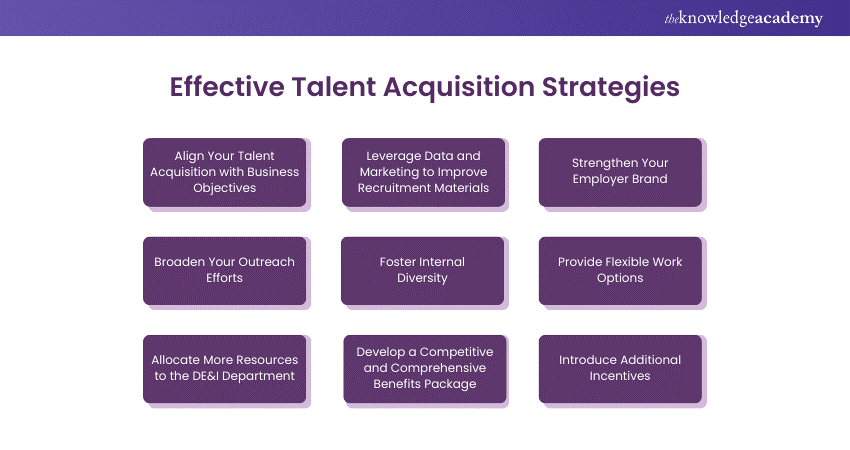 theknowledgeacademy

Effective Talent Acquisition Strategies

Align Your Talent Acquisition with Business Objectives

Leverage Data and Marketing to Improve Recruitment Materials

Strengthen Your Employer Brand

Broaden Your Outreach Efforts

Foster Internal Diversity

Provide Flexible Work Options

Allocate More Resources to the DE&I Department

Develop a Competitive and Comprehensive Benefits Package

Introduce Additional Incentives